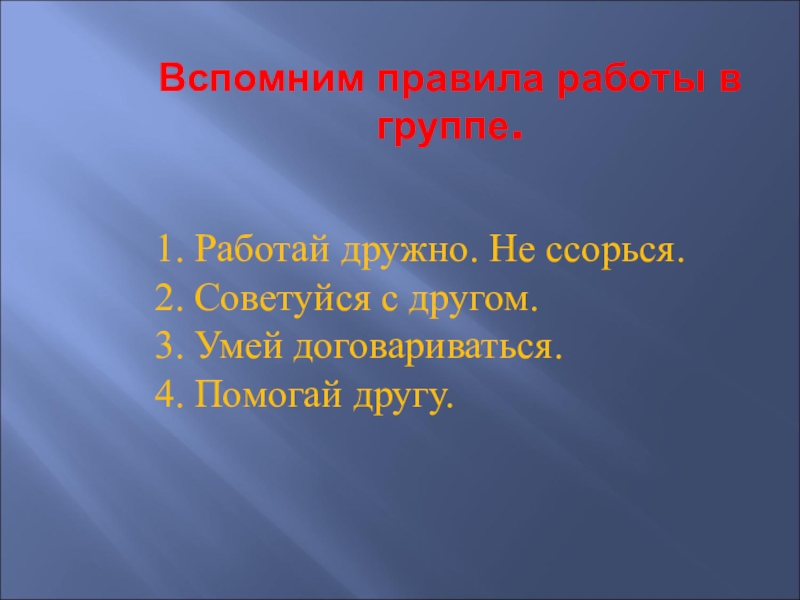 Вспомним правила работы в группе.

1. Работай дружно. Не ссорься.
2. Советуйся с другом.
3. Умей договариваться.
4. Помогай другу.